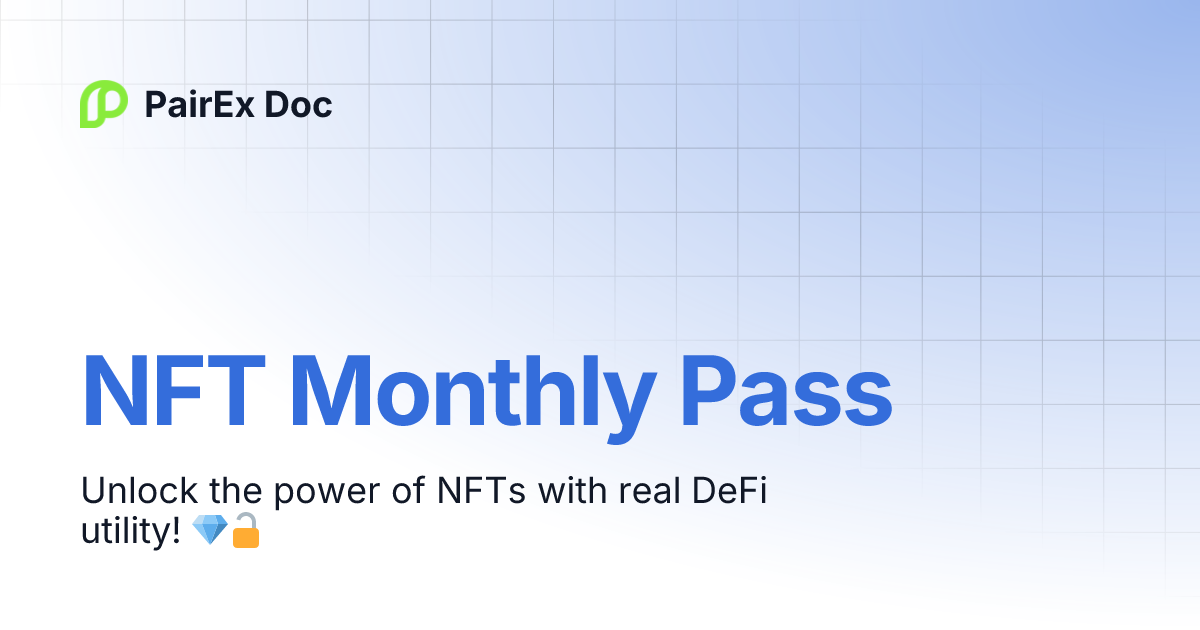 PairEx Doc

NFT Monthly Pass

Unlock the power of NFTs with real DeFi utility! 💎🔓